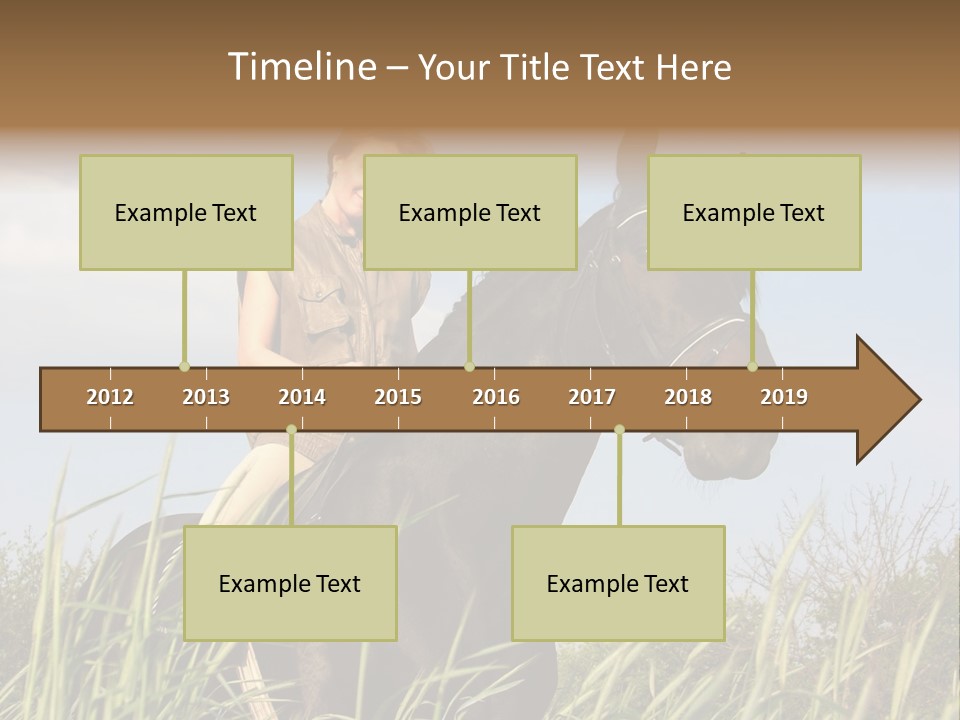 Timeline – Your Title Text Here

Example Text

Example Text

Example Text

2012 2013 2014 2015 2016 2017 2018 2019

Example Text

Example Text